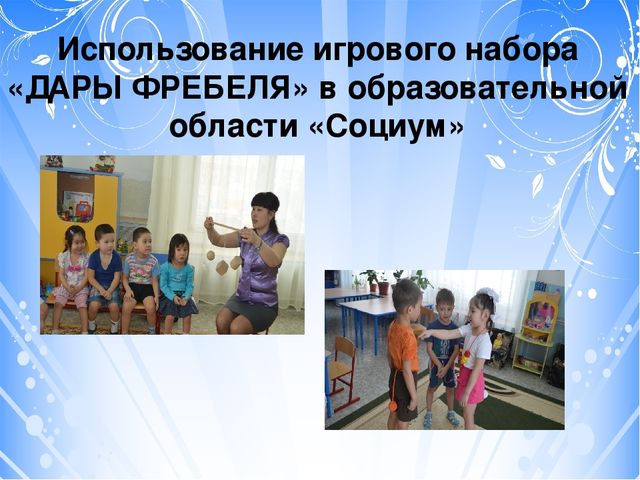 Использование игрового набора «ДАРЫ ФРЕБЕЛЯ» в образовательной области «Социум»